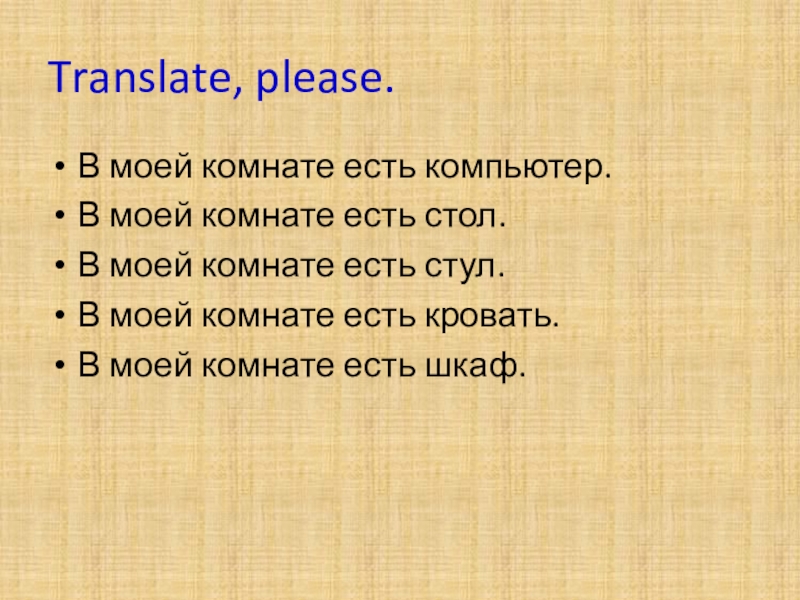 Translate, please.

• В моей комнате есть компьютер.
• В моей комнате есть стол.
• В моей комнате есть стул.
• В моей комнате есть кровать.
• В моей комнате есть шкаф.